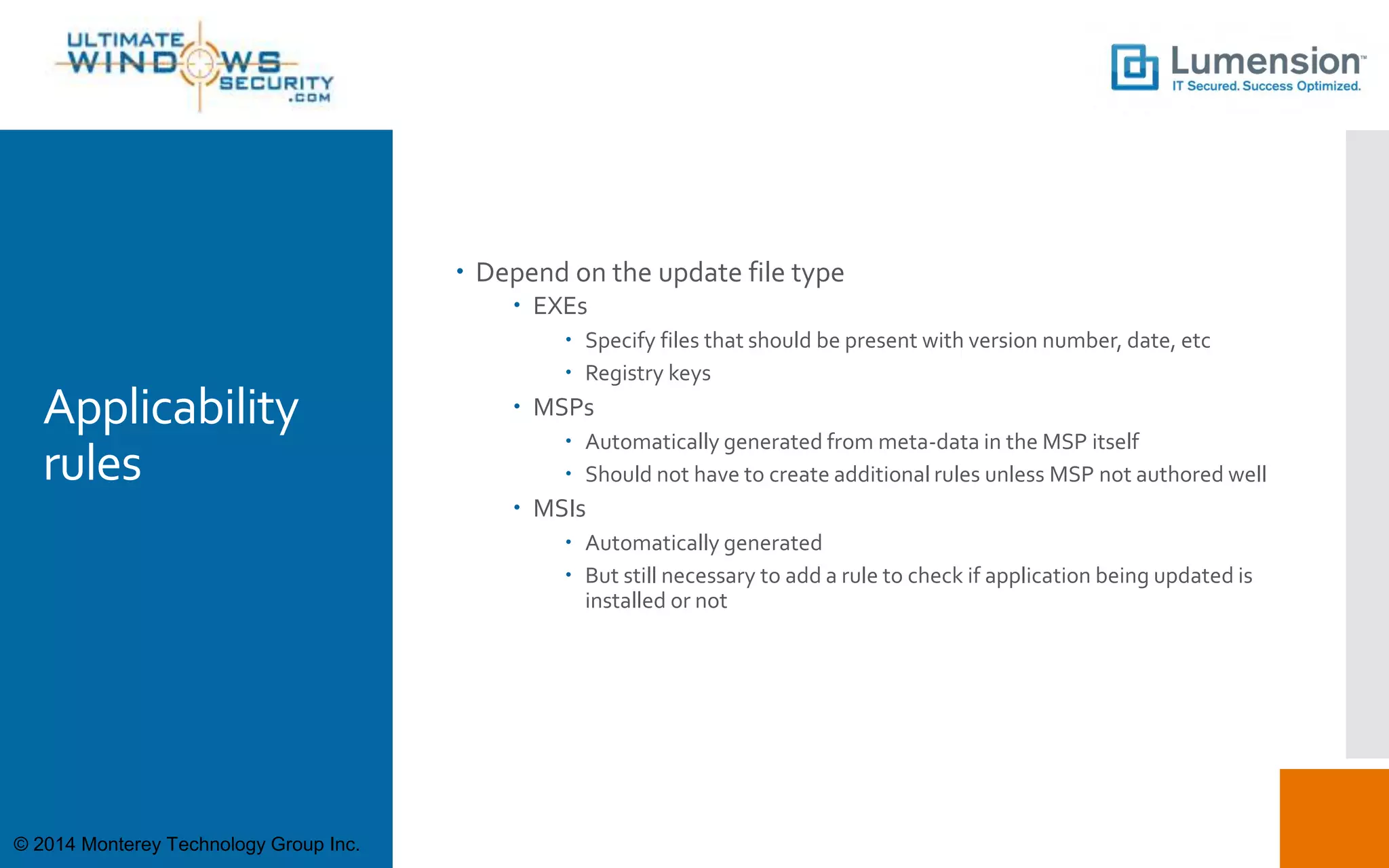 ULTIMATE WINDOWS SECURITY .COM

Lumension™
IT Secured. Success Optimized.

Applicability rules

• Depend on the update file type
  • EXEs
    • Specify files that should be present with version number, date, etc
    • Registry keys
  • MSPs
    • Automatically generated from meta-data in the MSP itself
    • Should not have to create additional rules unless MSP not authored well
  • MSIs
    • Automatically generated
    • But still necessary to add a rule to check if application being updated is installed or not

© 2014 Monterey Technology Group Inc.